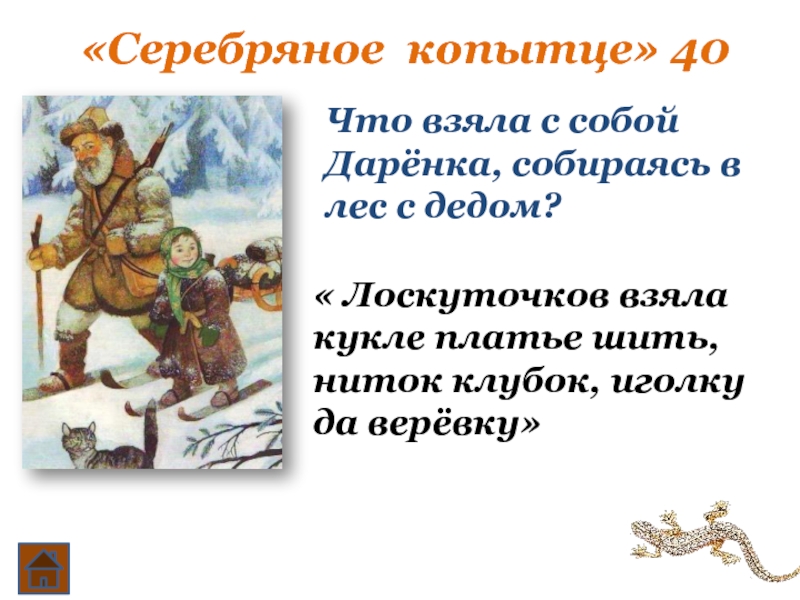 «Серебряное копытце» 40

Что взяла с собой Дарёнка, собираясь в лес с дедом?

« Лоскуточков взяла кукле платье шить, ниток клубок, иголку да верёвку»